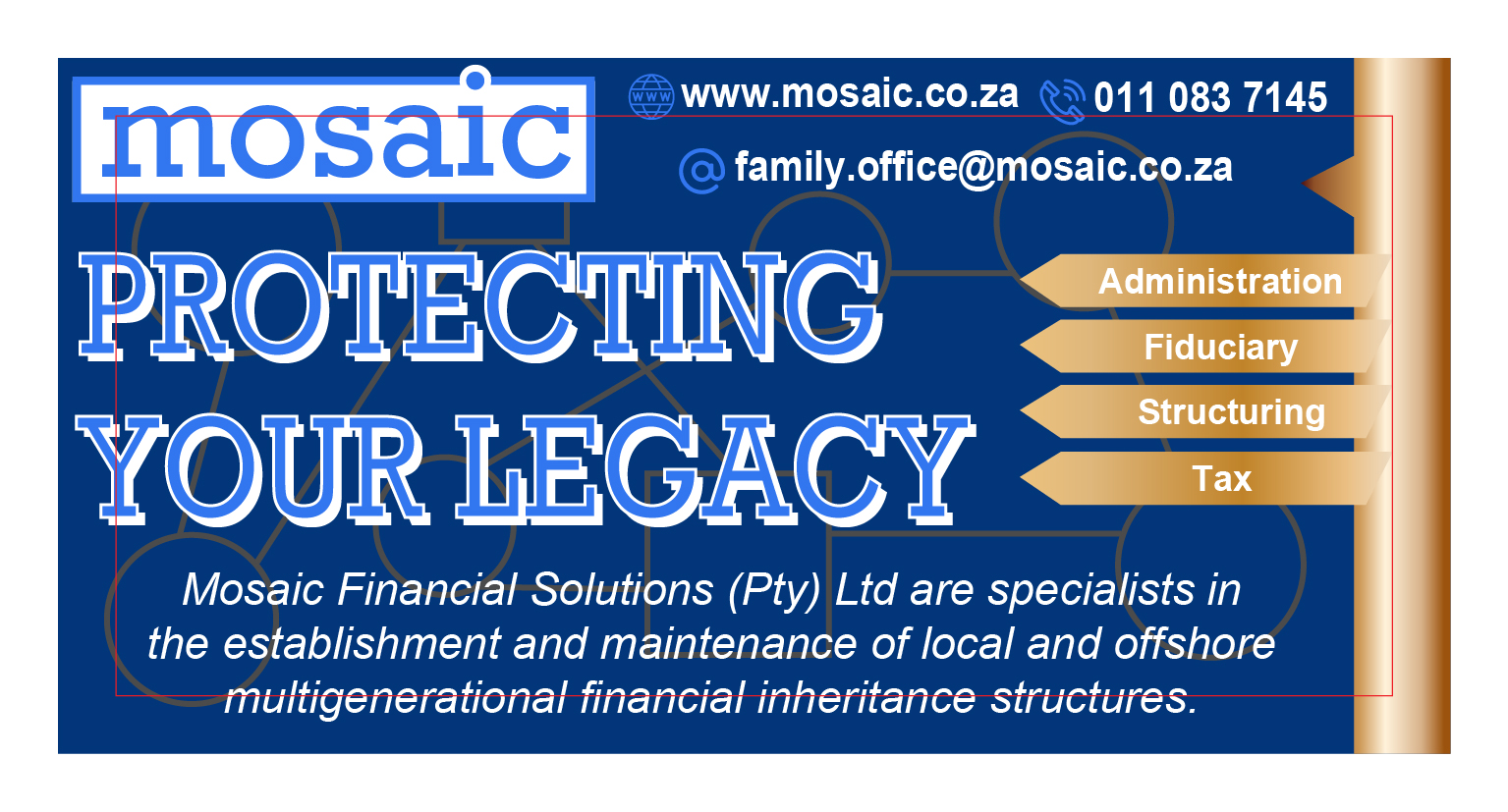 mosaic

www.mosaic.co.za 011 083 7145

family.office@mosaic.co.za

PROTECTING YOUR LEGACY

Administration
Fiduciary
Structuring
Tax

Mosaic Financial Solutions (Pty) Ltd are specialists in the establishment and maintenance of local and offshore multigenerational financial inheritance structures.